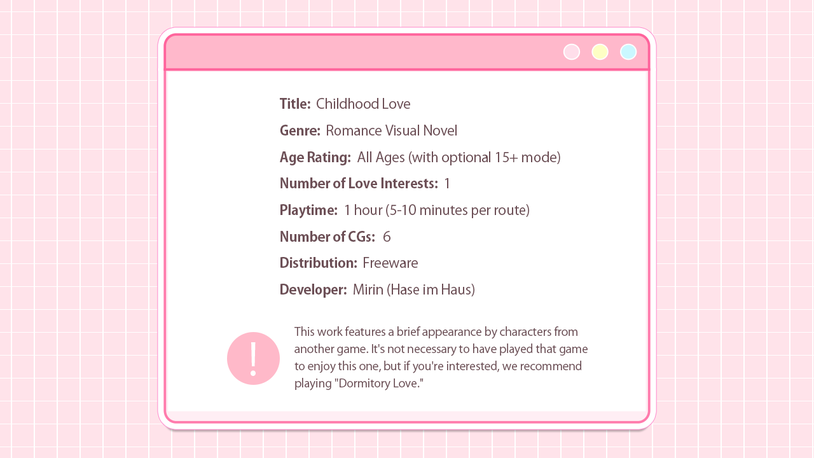 Title: Childhood Love

Genre: Romance Visual Novel

Age Rating: All Ages (with optional 15+ mode)

Number of Love Interests: 1

Playtime: 1 hour (5-10 minutes per route)

Number of CGs: 6

Distribution: Freeware

Developer: Mirin (Hase im Haus)

!

This work features a brief appearance by characters from another game. It's not necessary to have played that game to enjoy this one, but if you're interested, we recommend playing "Dormitory Love."